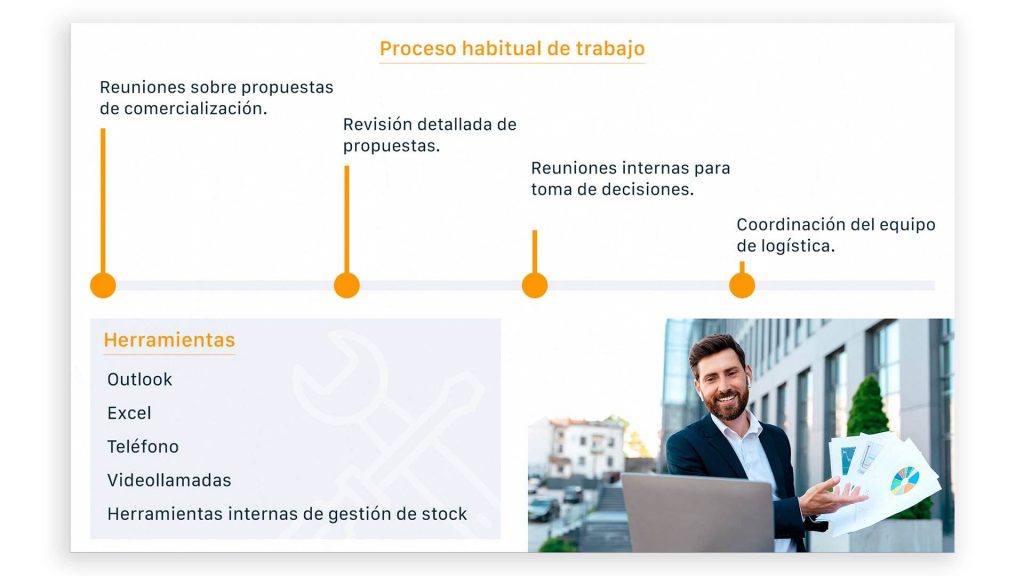 Proceso habitual de trabajo

Reuniones sobre propuestas de comercialización.

Revisión detallada de propuestas.

Reuniones internas para toma de decisiones.

Coordinación del equipo de logística.

Herramientas

Outlook

Excel

Teléfono

Videollamadas

Herramientas internas de gestión de stock